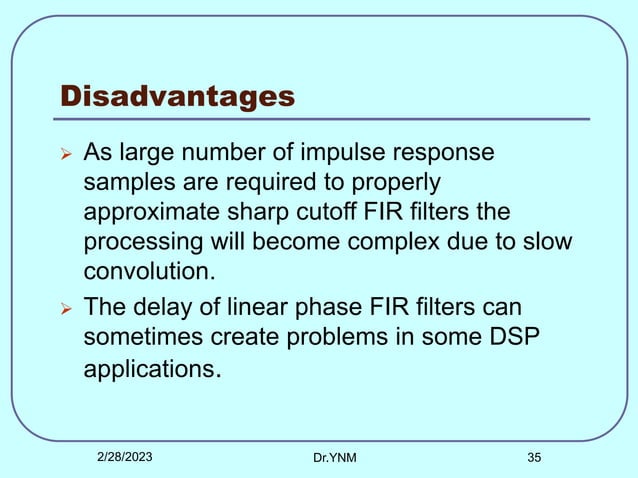 Disadvantages

➢ As large number of impulse response samples are required to properly approximate sharp cutoff FIR filters the processing will become complex due to slow convolution.

➢ The delay of linear phase FIR filters can sometimes create problems in some DSP applications.

2/28/2023

Dr.YNM

35